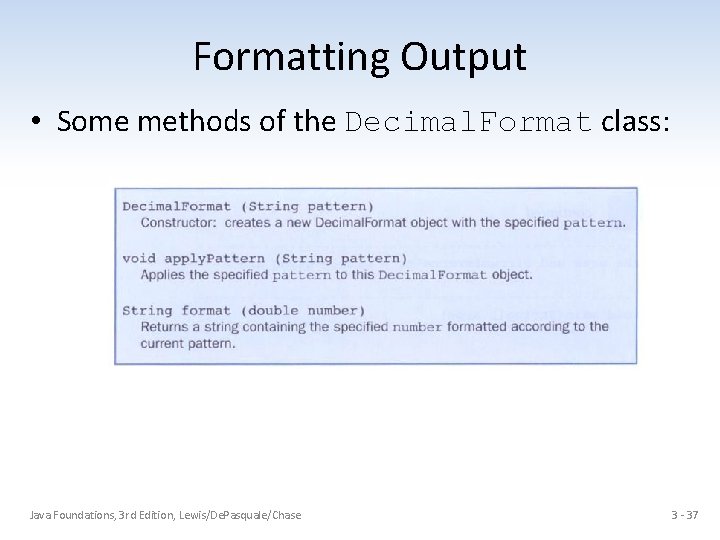 Formatting Output

• Some methods of the DecimalFormat class:

DecimalFormat (String pattern)
Constructor: creates a new DecimalFormat object with the specified pattern.

void applyPattern (String pattern)
Applies the specified pattern to this DecimalFormat object.

String format (double number)
Returns a string containing the specified number formatted according to the current pattern.

Java Foundations, 3rd Edition, Lewis/DePasquale/Chase

3 - 37